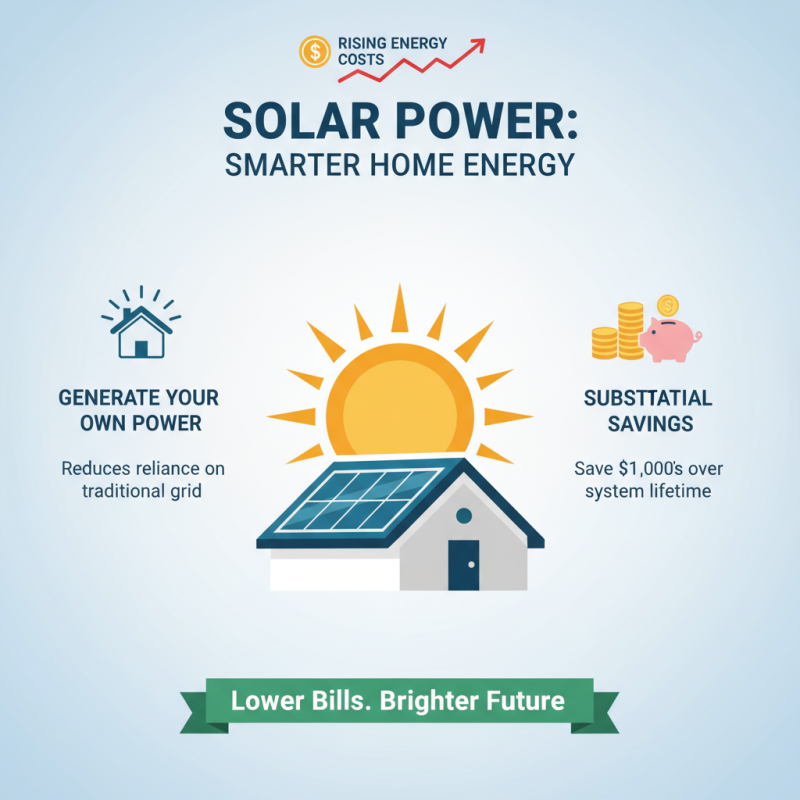 RISING ENERGY COSTS

SOLAR POWER:
SMARTER HOME ENERGY

GENERATE YOUR OWN POWER

Reduces reliance on traditional grid

SUBSTTATIAL SAVINGS

Save $1,000's over system lifetime

Lower Bills. Brighter Future